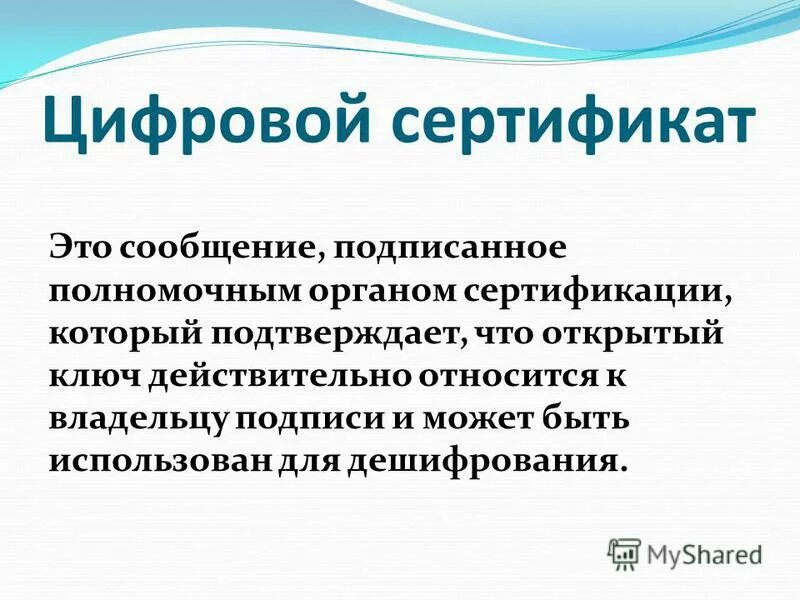 Цифровой сертификат

Это сообщение, подписанное полномочным органом сертификации, который подтверждает, что открытый ключ действительно относится к владельцу подписи и может быть использован для дешифрования.

MyShared